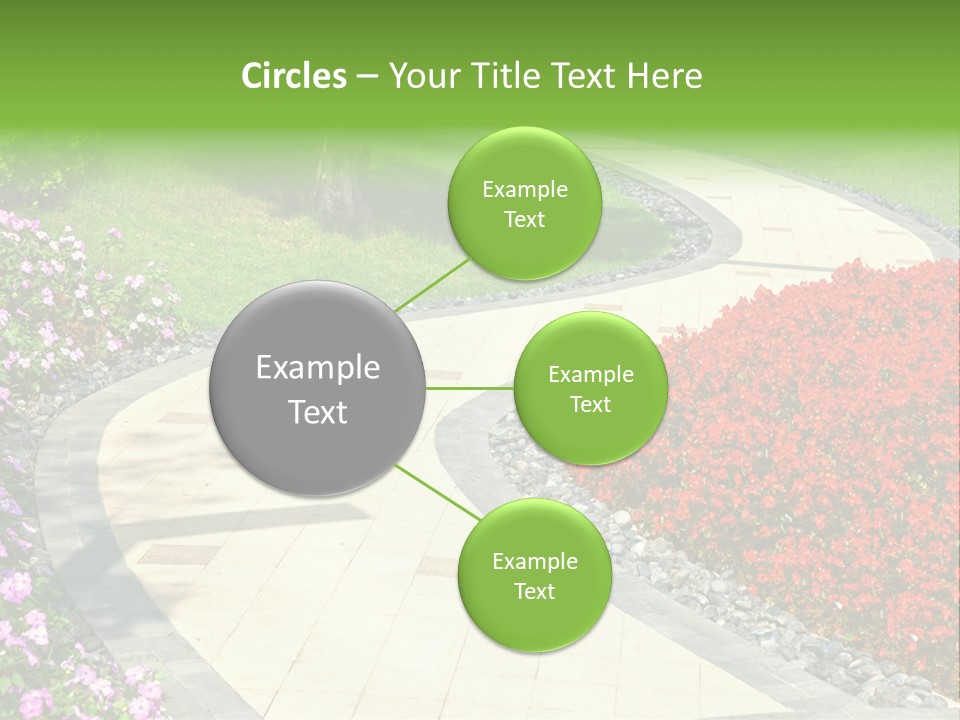 Circles – Your Title Text Here

Example Text

Example Text

Example Text

Example Text